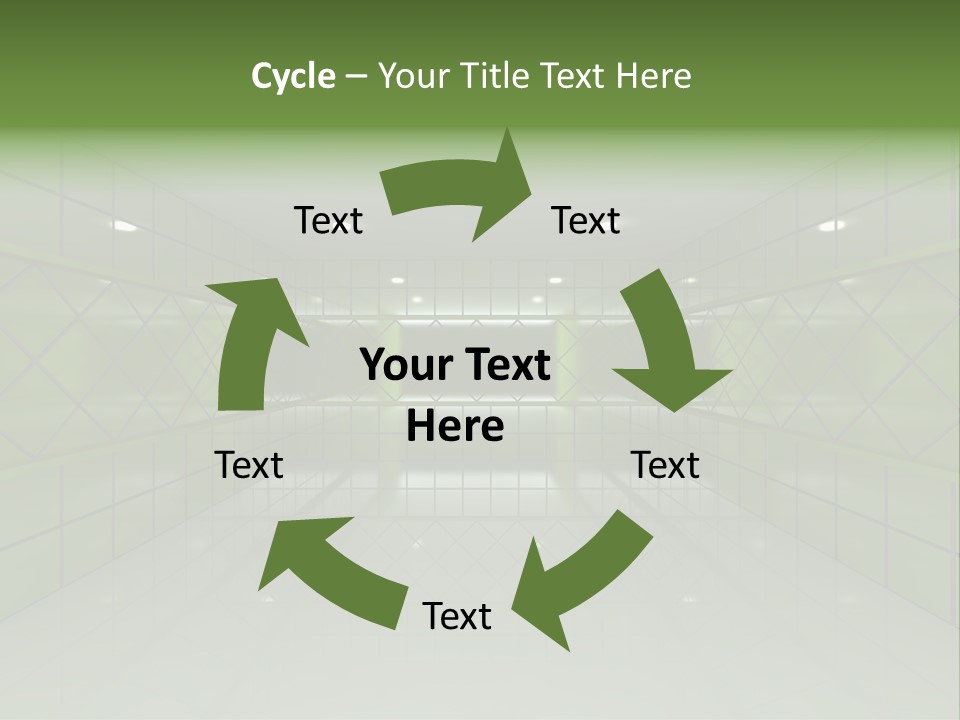 Cycle – Your Title Text Here

Text

Text

Your Text Here

Text

Text

Text